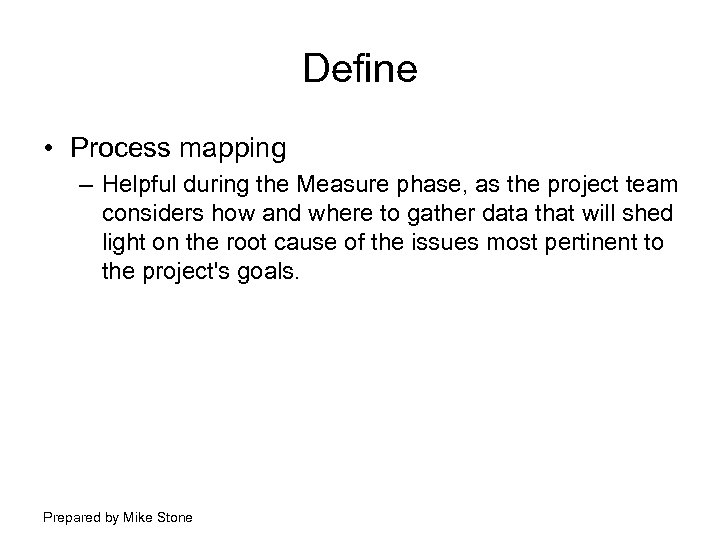 Define

• Process mapping
– Helpful during the Measure phase, as the project team considers how and where to gather data that will shed light on the root cause of the issues most pertinent to the project's goals.

Prepared by Mike Stone